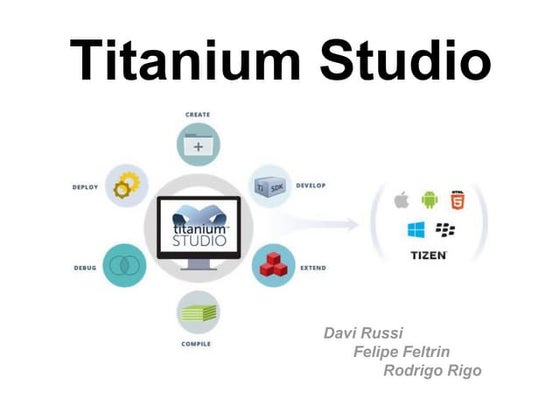 Titanium Studio

CREATE

DEPLOY

Ti SDK

DEVELOP

titanium
STUDIO

DEBUG

EXTEND

COMPILE

HTML 5

TIZEN

Davi Russi
Felipe Feltrin
Rodrigo Rigo